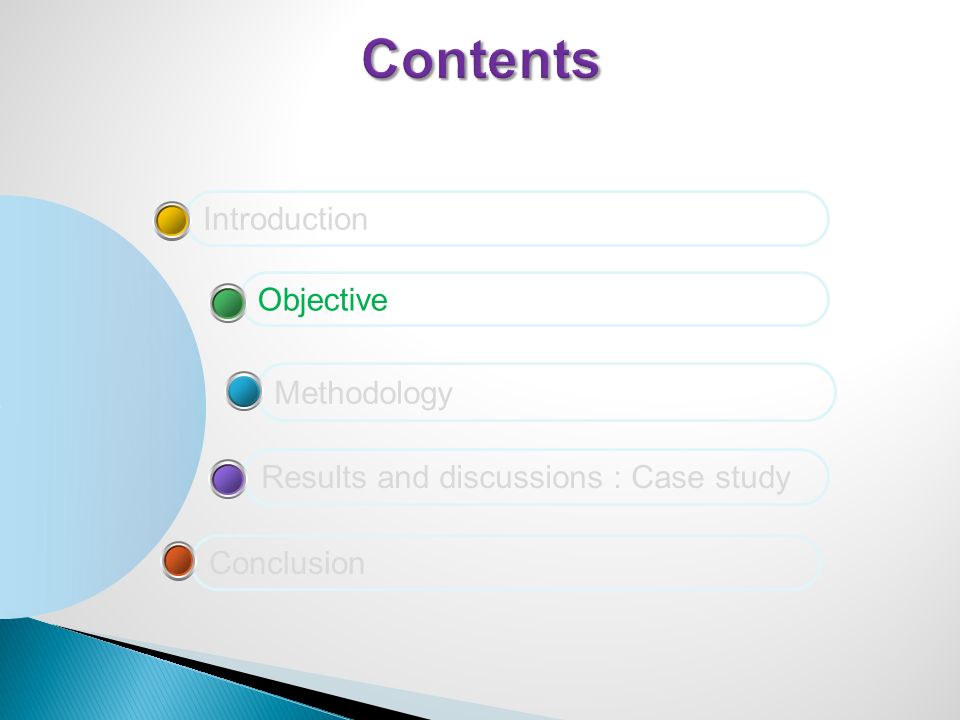 Contents

Introduction

Objective

Methodology

Results and discussions : Case study

Conclusion